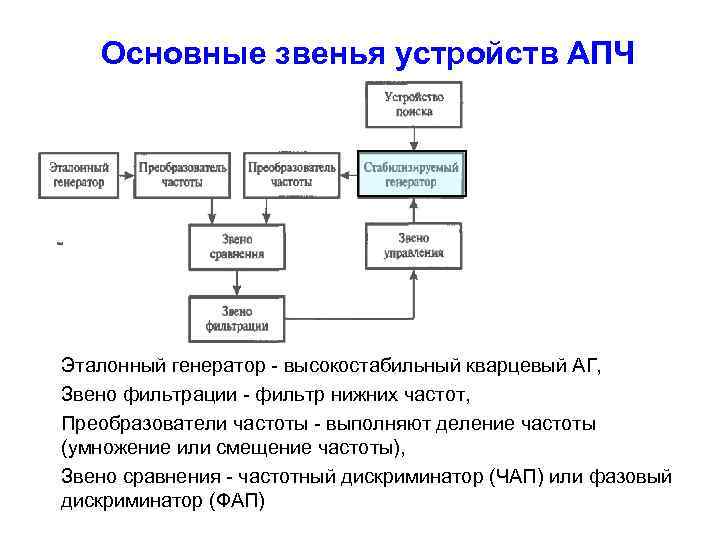 Основные звенья устройств АПЧ

Устройство поиска

Эталонный генератор

Преобразователь частоты

Преобразователь частоты

Стабилизируемый генератор

Звено сравнения

Звено управления

Звено фильтрации

Эталонный генератор - высокостабильный кварцевый АГ,

Звено фильтрации - фильтр нижних частот,

Преобразователи частоты - выполняют деление частоты (умножение или смещение частоты),

Звено сравнения - частотный дискриминатор (ЧАП) или фазовый дискриминатор (ФАП)